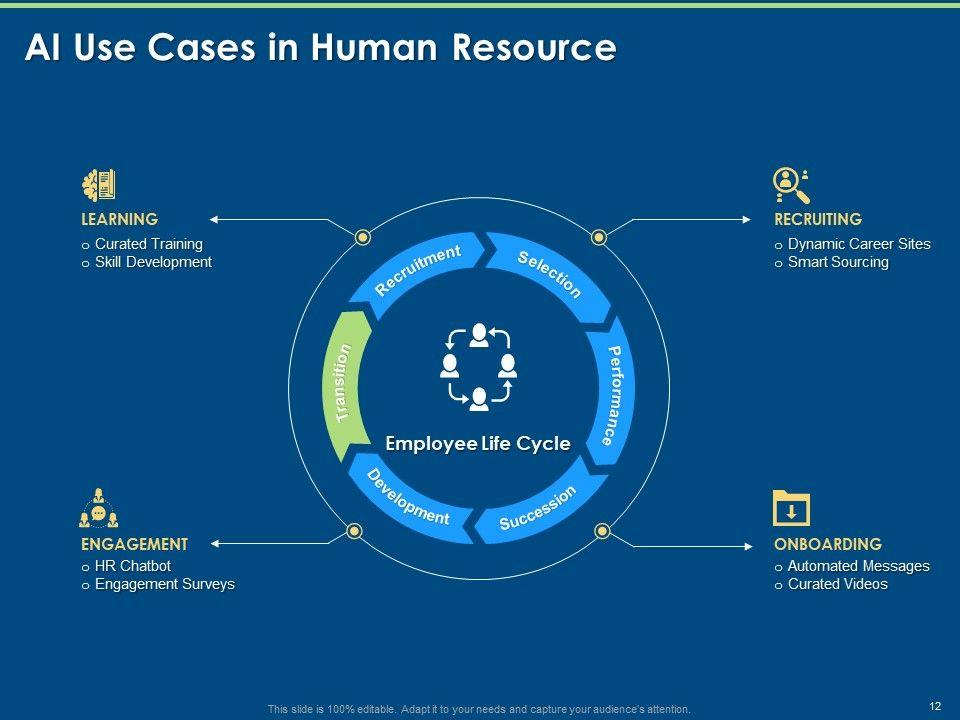 AI Use Cases in Human Resource

LEARNING
o Curated Training
o Skill Development

RECRUITING
o Dynamic Career Sites
o Smart Sourcing

Recruitment
Selection
Performance
Succession
Development
Transition

Employee Life Cycle

ENGAGEMENT
o HR Chatbot
o Engagement Surveys

ONBOARDING
o Automated Messages
o Curated Videos

This slide is 100% editable. Adapt it to your needs and capture your audience's attention.

12